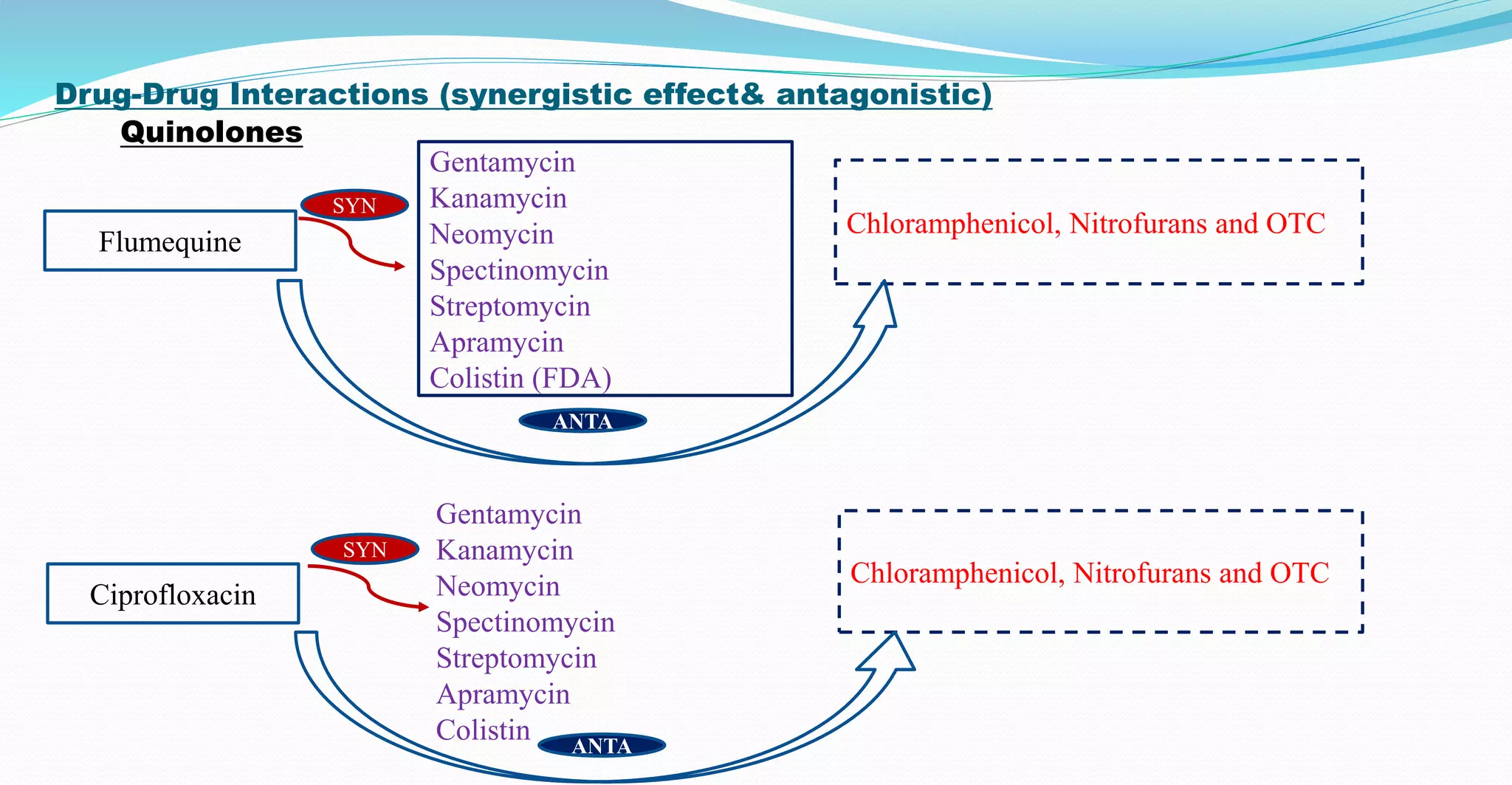 Drug-Drug Interactions (synergistic effect& antagonistic)

Quinolones

Flumequine

SYN

Gentamycin
Kanamycin
Neomycin
Spectinomycin
Streptomycin
Apramycin
Colistin (FDA)

ANTA

Chloramphenicol, Nitrofurans and OTC

Ciprofloxacin

SYN

Gentamycin
Kanamycin
Neomycin
Spectinomycin
Streptomycin
Apramycin
Colistin

ANTA

Chloramphenicol, Nitrofurans and OTC